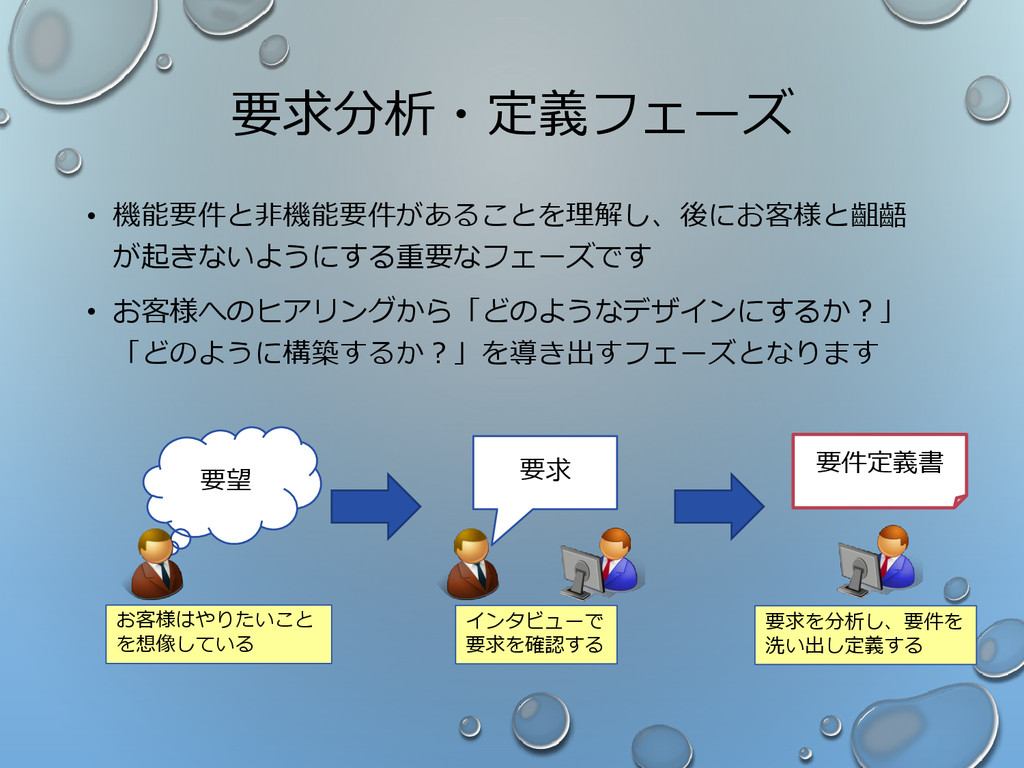 要求分析・定義フェーズ

• 機能要件と非機能要件があることを理解し、後にお客様と齟齬が起きないようにする重要なフェーズです

• お客様へのヒアリングから「どのようなデザインにするか？」「どのように構築するか？」を導き出すフェーズとなります

要望

要求

要件定義書

お客様はやりたいことを想像している

インタビューで要求を確認する

要求を分析し、要件を洗い出し定義する